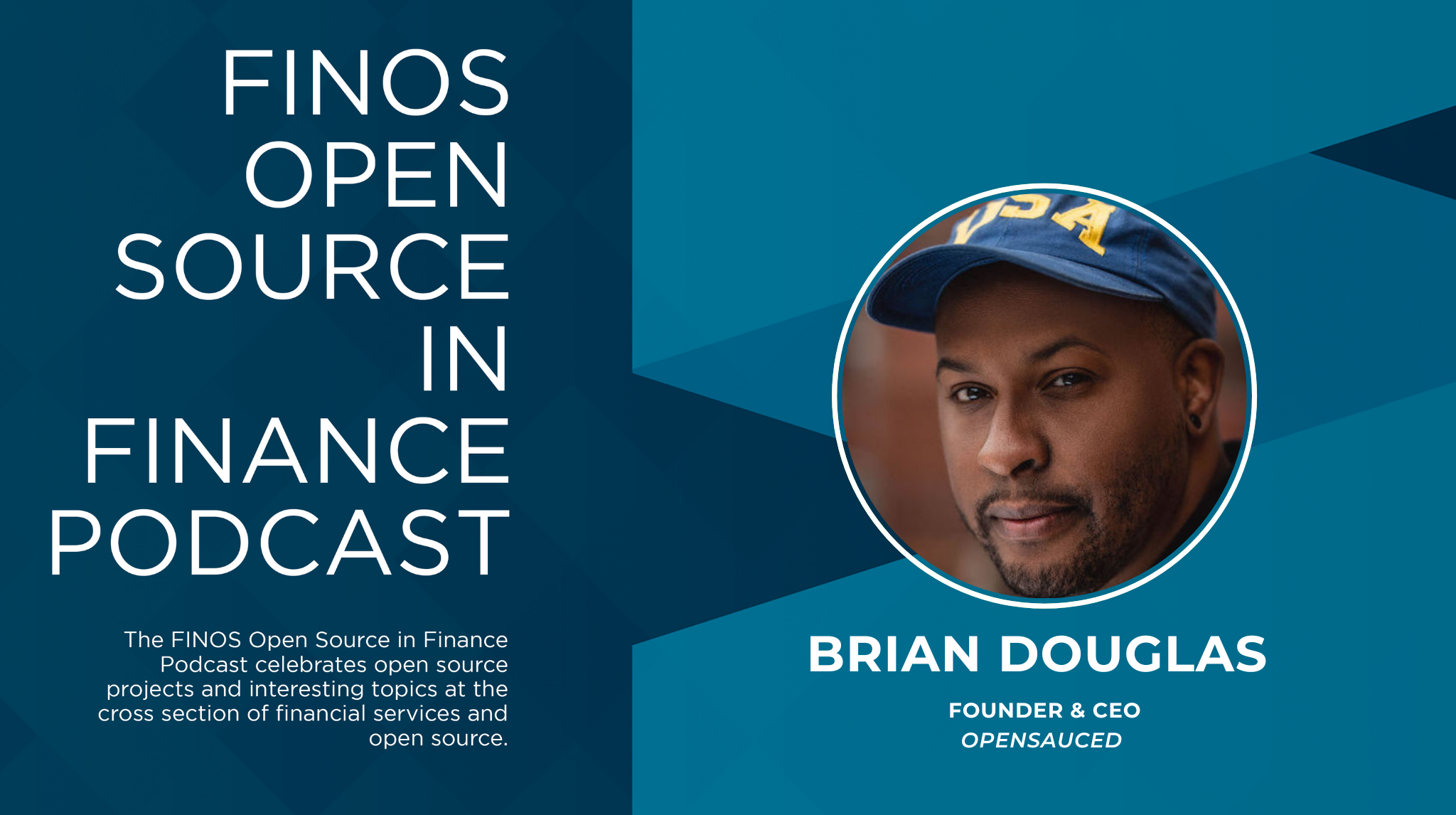 FINOS OPEN SOURCE IN FINANCE PODCAST

The FINOS Open Source in Finance Podcast celebrates open source projects and interesting topics at the cross section of financial services and open source.

USA

BRIAN DOUGLAS

FOUNDER & CEO
OPENSAUCED